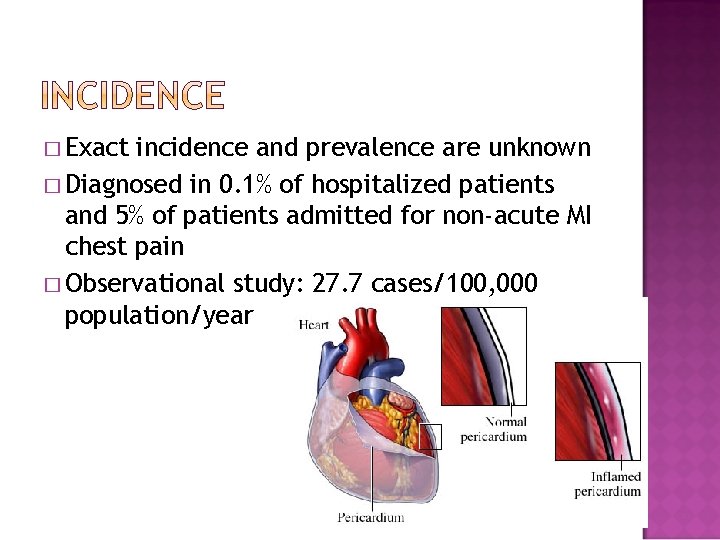 INCIDENCE

□ Exact incidence and prevalence are unknown

□ Diagnosed in 0.1% of hospitalized patients and 5% of patients admitted for non-acute MI chest pain

□ Observational study: 27.7 cases/100,000 population/year

Heart

Normal pericardium

Inflamed pericardium

Pericardium